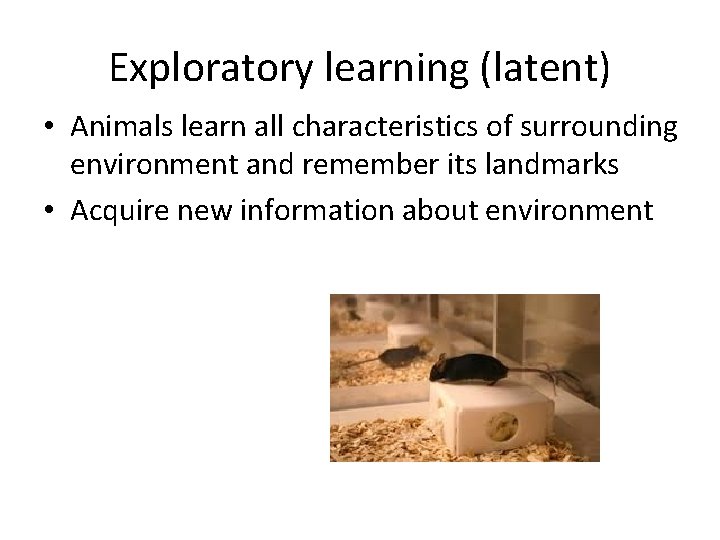 Exploratory learning (latent)

• Animals learn all characteristics of surrounding environment and remember its landmarks
• Acquire new information about environment